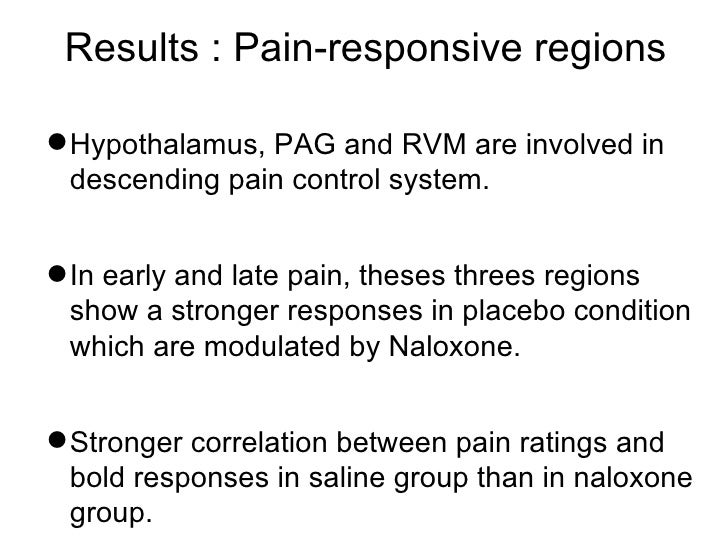 Results : Pain-responsive regions

● Hypothalamus, PAG and RVM are involved in descending pain control system.

● In early and late pain, theses threes regions show a stronger responses in placebo condition which are modulated by Naloxone.

● Stronger correlation between pain ratings and bold responses in saline group than in naloxone group.